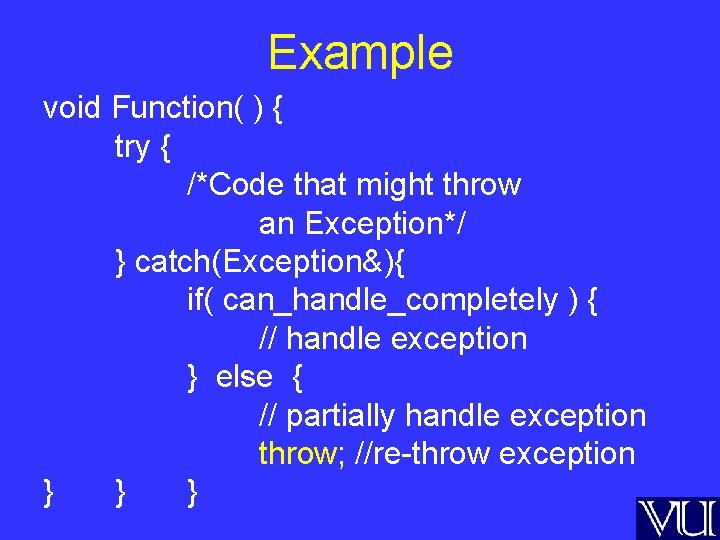 Example

void Function( ) {
try {
/*Code that might throw
an Exception*/
} catch(Exception&){
if( can_handle_completely ) {
// handle exception
} else {
// partially handle exception
throw; //re-throw exception
} } }

VU